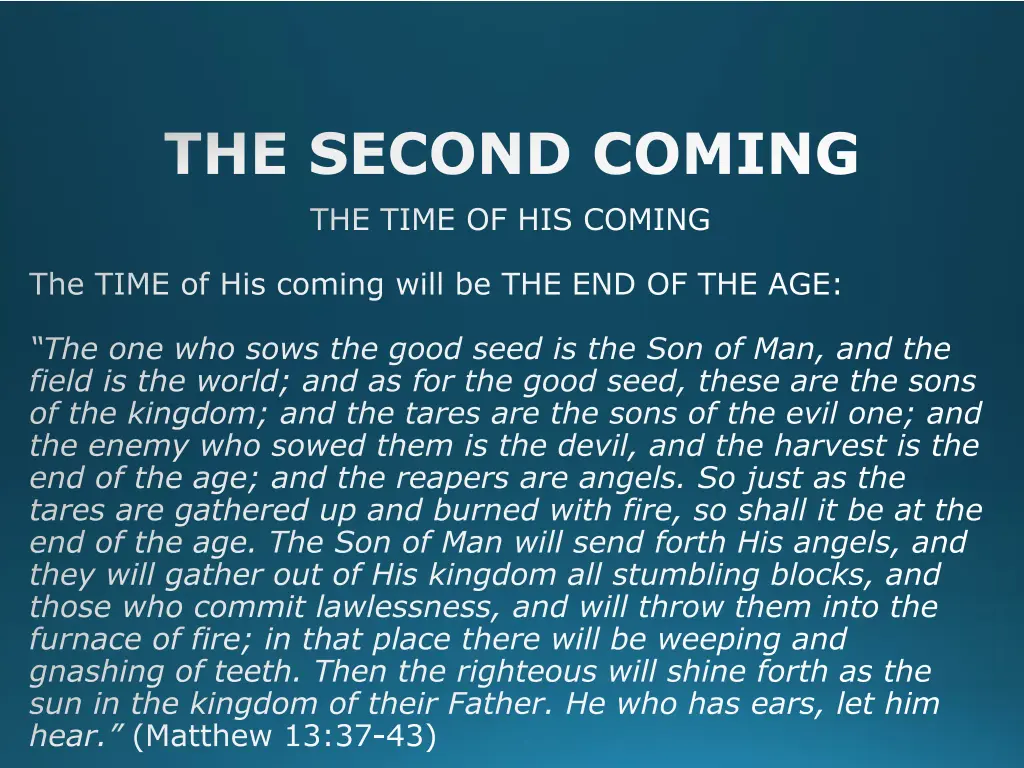 THE SECOND COMING

THE TIME OF HIS COMING

The TIME of His coming will be THE END OF THE AGE:

“The one who sows the good seed is the Son of Man, and the field is the world; and as for the good seed, these are the sons of the kingdom; and the tares are the sons of the evil one; and the enemy who sowed them is the devil, and the harvest is the end of the age; and the reapers are angels. So just as the tares are gathered up and burned with fire, so shall it be at the end of the age. The Son of Man will send forth His angels, and they will gather out of His kingdom all stumbling blocks, and those who commit lawlessness, and will throw them into the furnace of fire; in that place there will be weeping and gnashing of teeth. Then the righteous will shine forth as the sun in the kingdom of their Father. He who has ears, let him hear.” (Matthew 13:37-43)